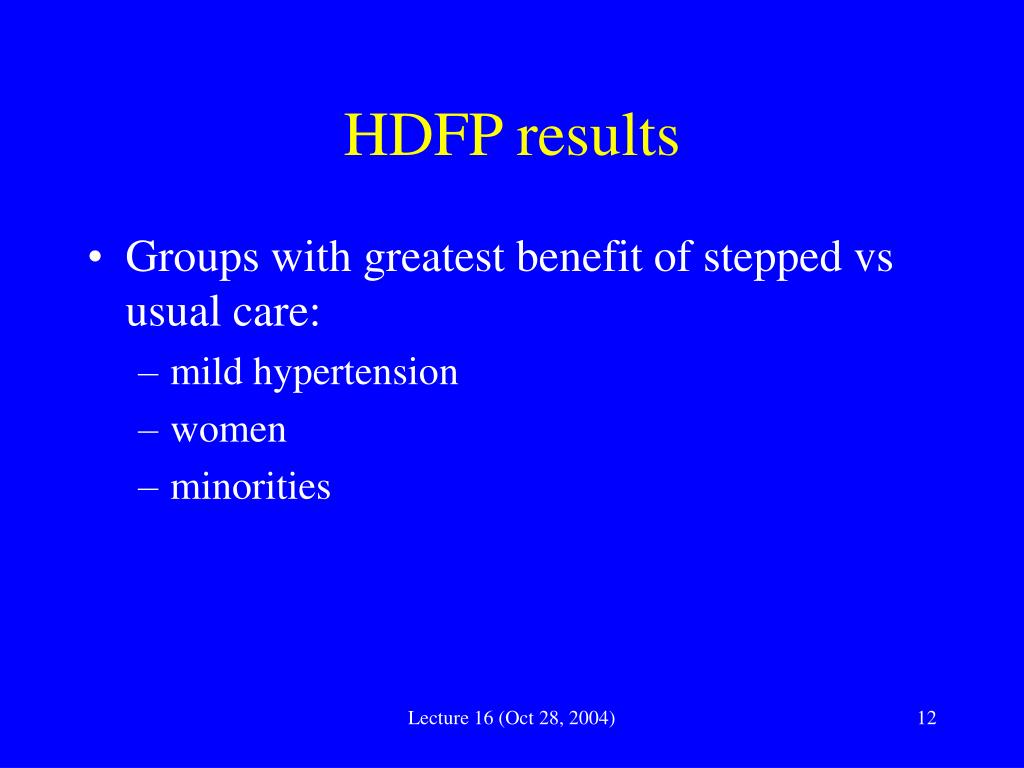 HDFP results

• Groups with greatest benefit of stepped vs usual care:
– mild hypertension
– women
– minorities

Lecture 16 (Oct 28, 2004)

12